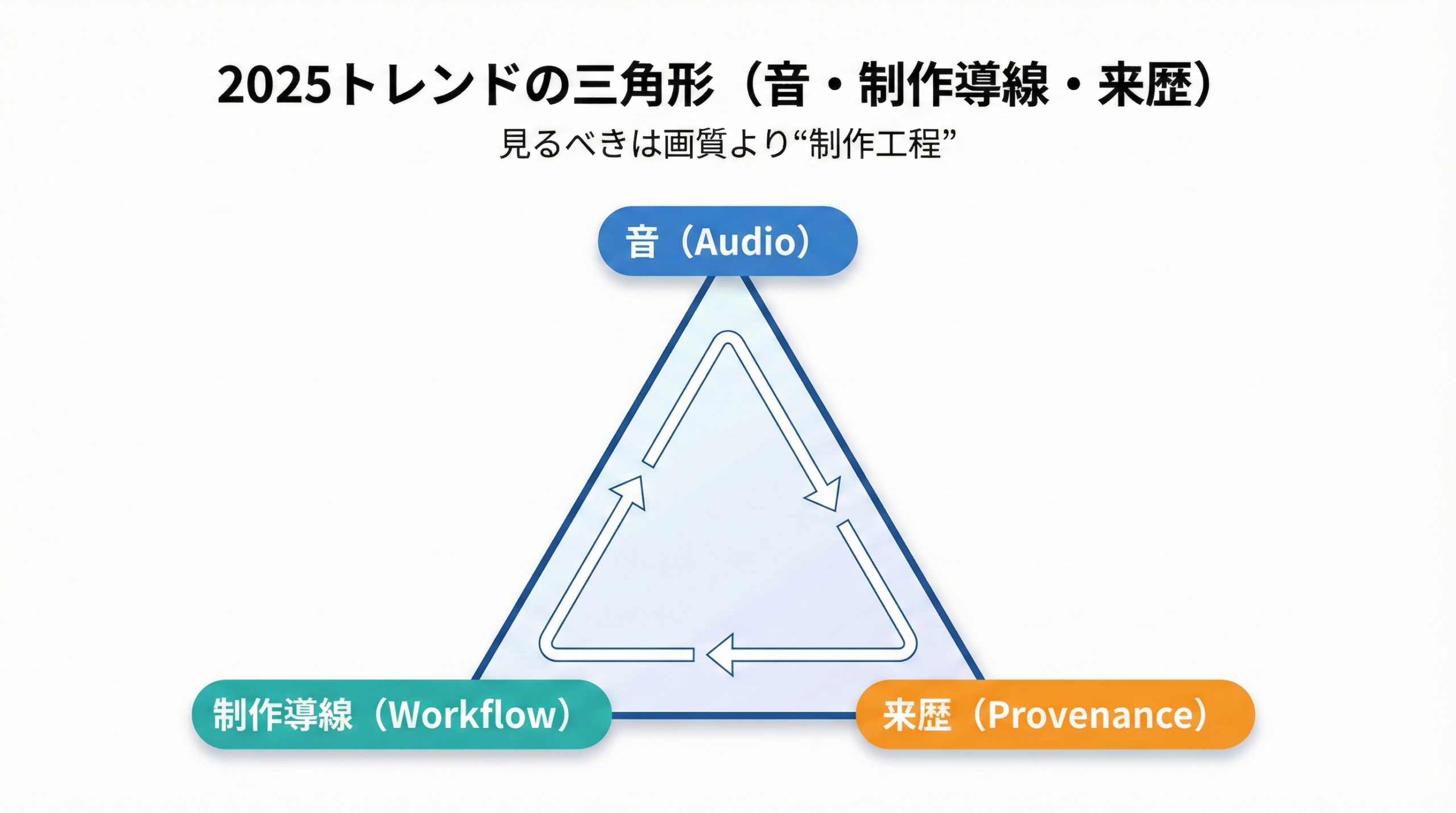 2025トレンドの三角形（音・制作導線・来歴）

見るべきは画質より“制作工程”

音（Audio）

制作導線（Workflow）

来歴（Provenance）